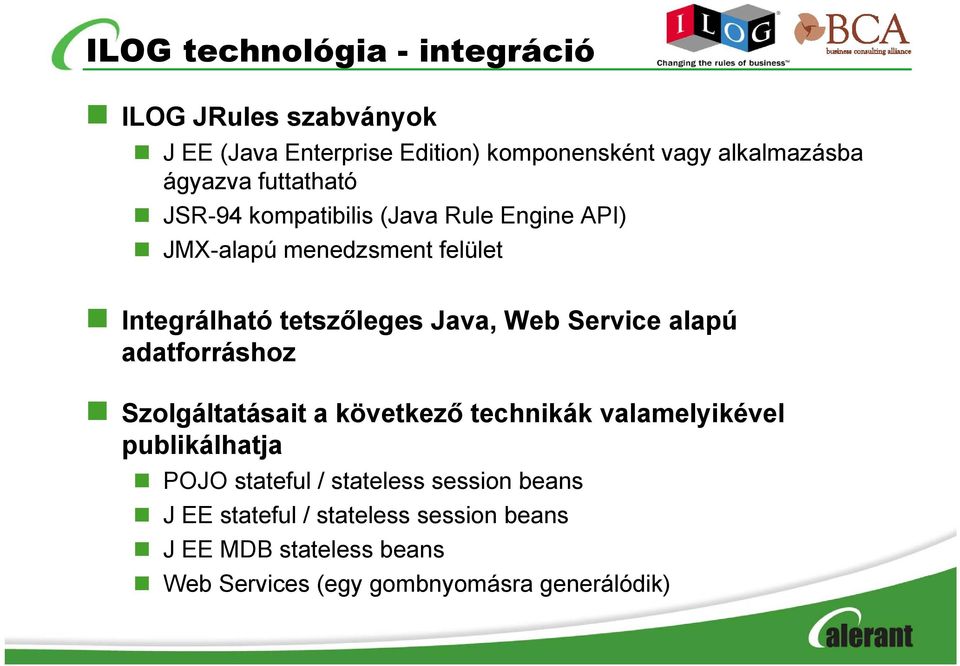 ILOG technológia - integráció

ILOG

Changing the rules of business™

BCA

business consulting alliance

ILOG JRules szabványok

J EE (Java Enterprise Edition) komponensként vagy alkalmazásba ágyazva futtatható

JSR-94 kompatibilis (Java Rule Engine API)

JMX-alapú menedzsment felület

Integrálható tetszőleges Java, Web Service alapú adatforráshoz

Szolgáltatásait a következő technikák valamelyikével publikálhatja

POJO stateful / stateless session beans

J EE stateful / stateless session beans

J EE MDB stateless beans

Web Services (egy gombnyomásra generálódik)

alerant